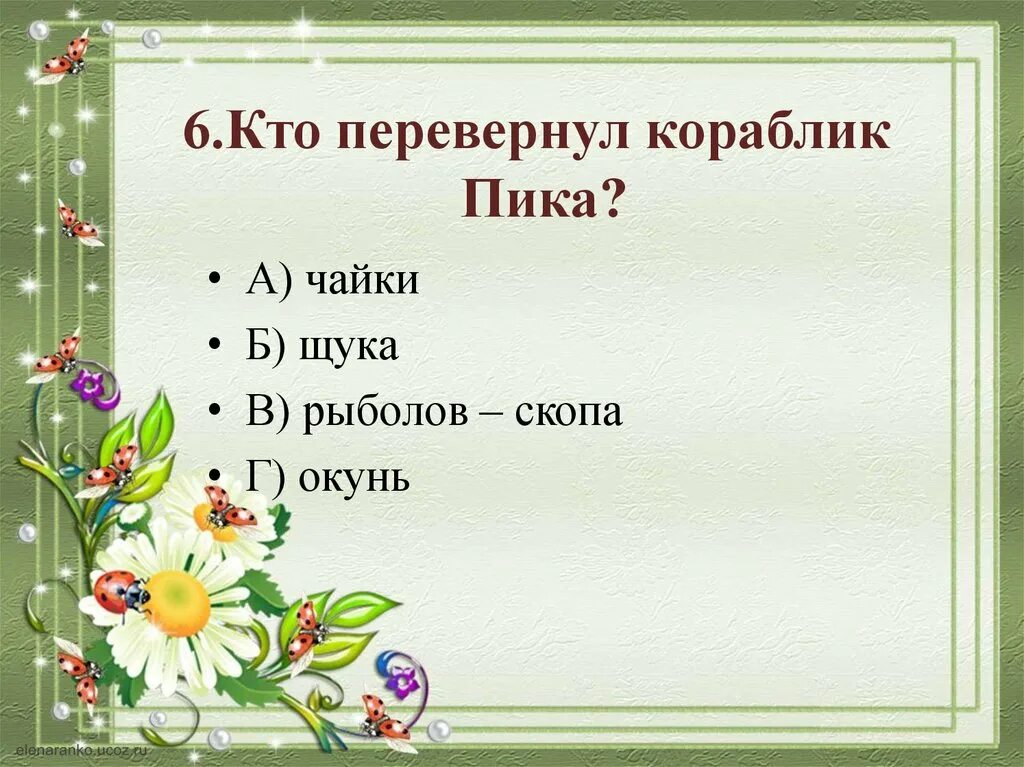 6.Кто перевернул кораблик Пика?

• А) чайки
• Б) щука
• В) рыболов – скопа
• Г) окунь

elenaranko.ucoz.ru